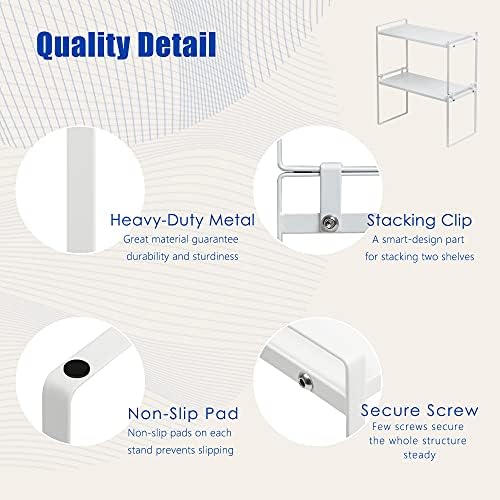 Quality Detail

Heavy-Duty Metal
Great material guarantee durability and sturdiness

Stacking Clip
A smart-design part for stacking two shelves

Non-Slip Pad
Non-slip pads on each stand prevents slipping

Secure Screw
Few screws secure the whole structure steady